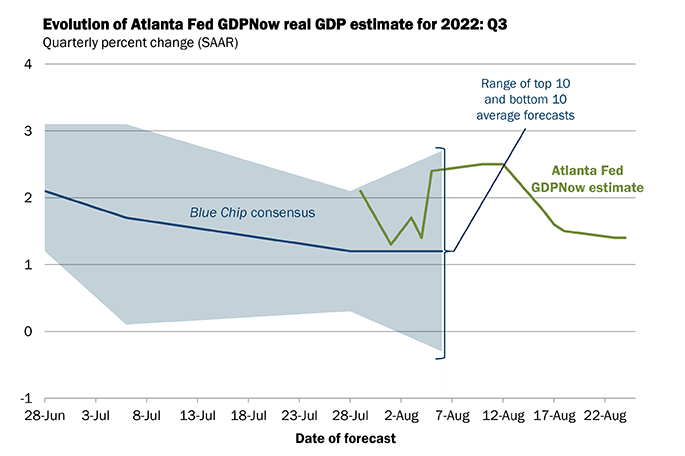 Evolution of Atlanta Fed GDPNow real GDP estimate for 2022: Q3
Quarterly percent change (SAAR)

4
3
2
1
0
-1

Range of top 10 and bottom 10 average forecasts

Atlanta Fed GDPNow estimate

Blue Chip consensus

28-Jun 3-Jul 8-Jul 13-Jul 18-Jul 23-Jul 28-Jul 2-Aug 7-Aug 12-Aug 17-Aug 22-Aug

Date of forecast